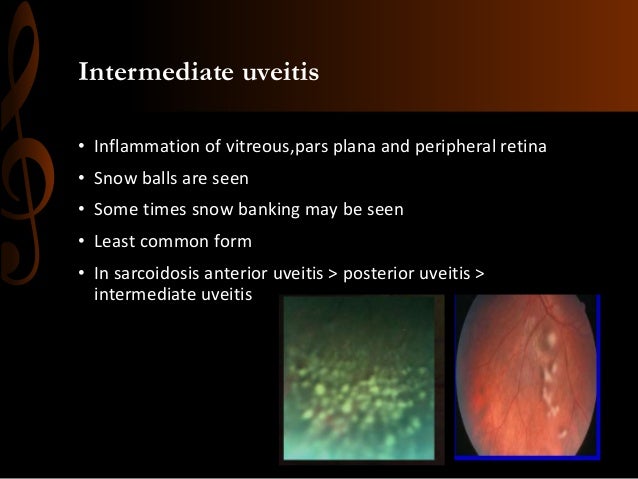 Intermediate uveitis

• Inflammation of vitreous,pars plana and peripheral retina
• Snow balls are seen
• Some times snow banking may be seen
• Least common form
• In sarcoidosis anterior uveitis > posterior uveitis > intermediate uveitis